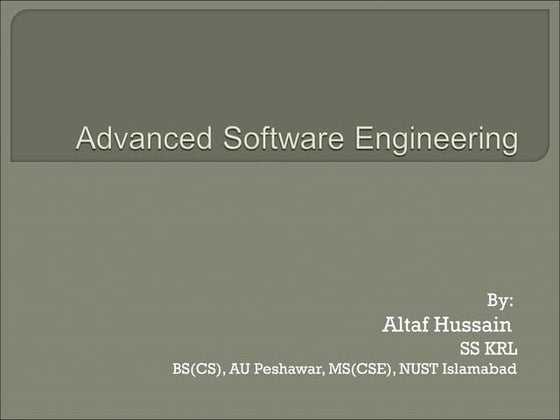 Advanced Software Engineering

By:
Altaf Hussain
SS KRL
BS(CS), AU Peshawar, MS(CSE), NUST Islamabad